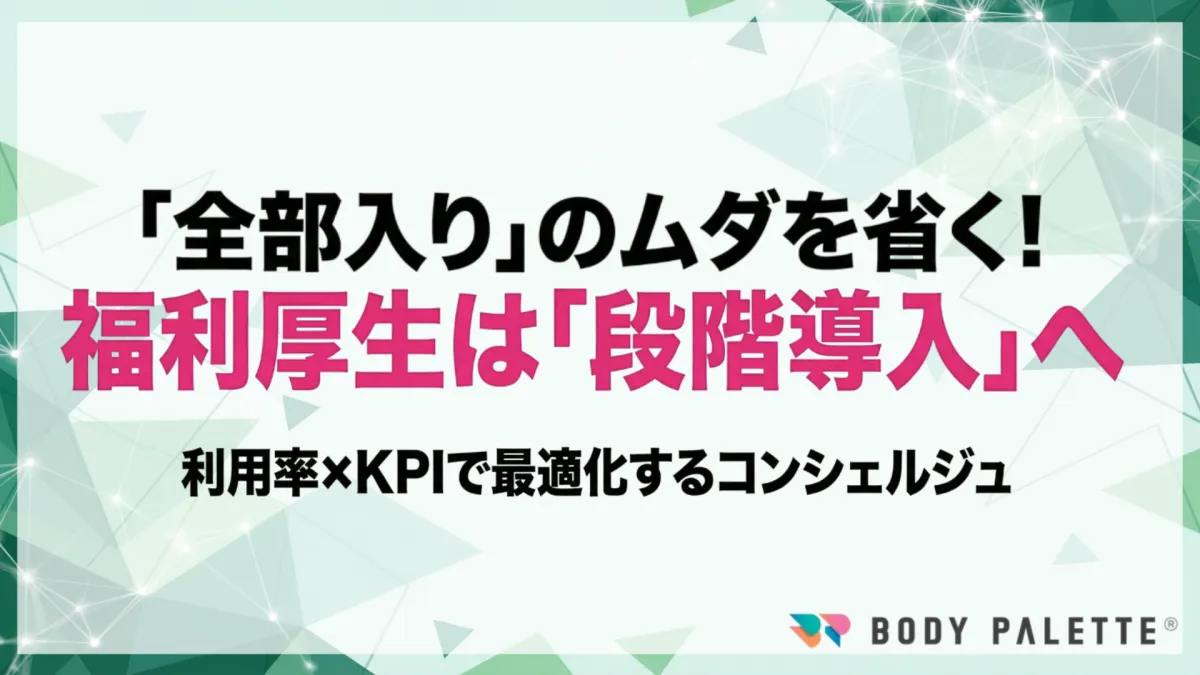 「全部入り」のムダを省く！
福利厚生は「段階導入」へ

利用率×KPIで最適化するコンシェルジュ

BODY PALETTE®